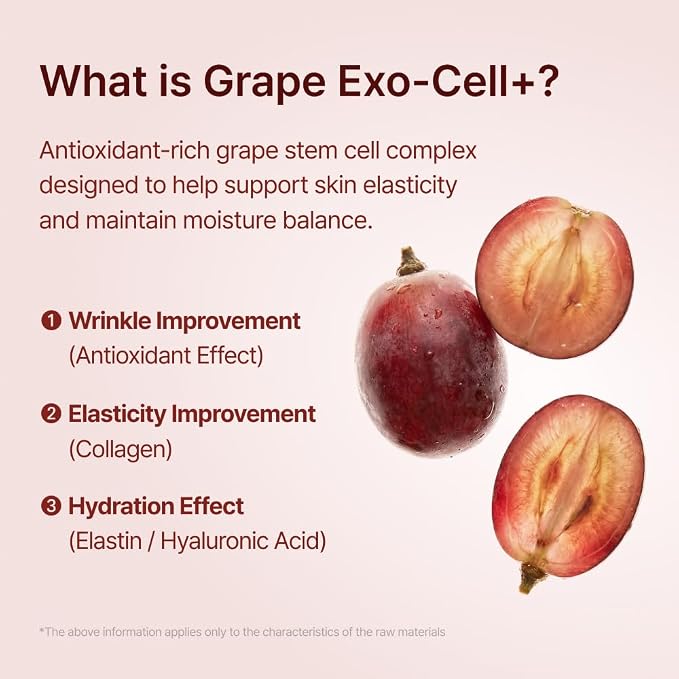 What is Grape Exo-Cell+?

Antioxidant-rich grape stem cell complex designed to help support skin elasticity and maintain moisture balance.

❶ Wrinkle Improvement
(Antioxidant Effect)

❷ Elasticity Improvement
(Collagen)

❸ Hydration Effect
(Elastin / Hyaluronic Acid)

*The above information applies only to the characteristics of the raw materials